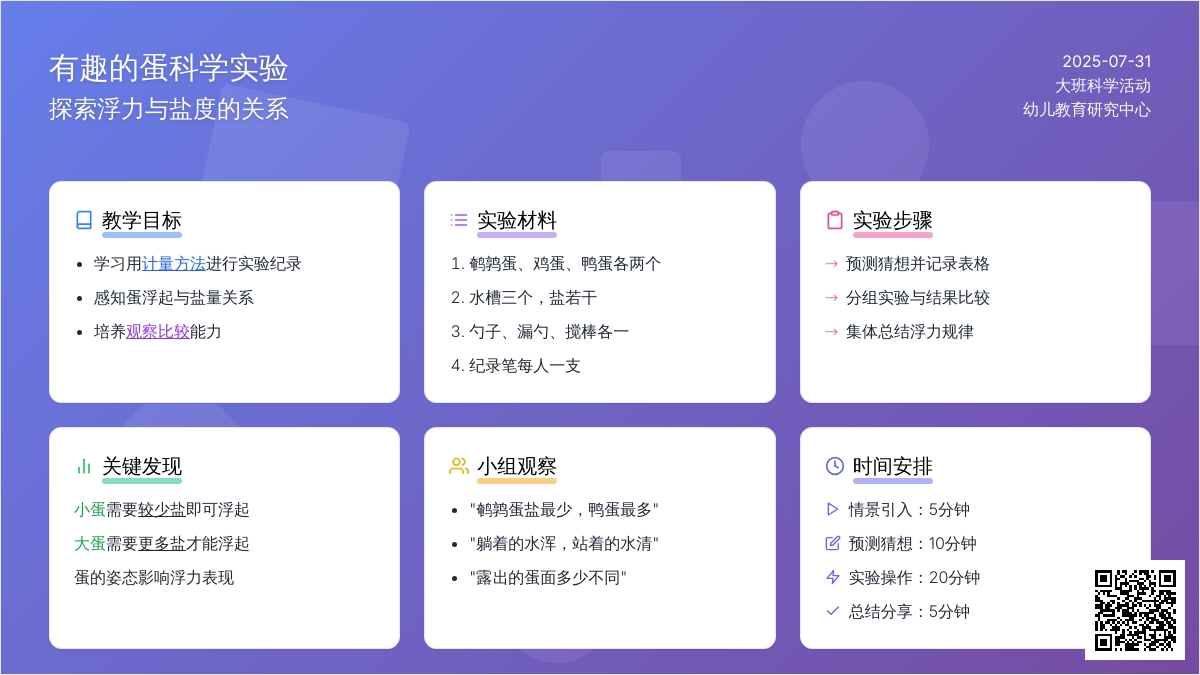 有趣的蛋科学实验
探索浮力与盐度的关系

2025-07-31
大班科学活动
幼儿教育研究中心

教学目标
- 学习用计量方法进行实验纪录
- 感知蛋浮起与盐量关系
- 培养观察比较能力

实验材料
1. 鹌鹑蛋、鸡蛋、鸭蛋各两个
2. 水槽三个，盐若干
3. 勺子、漏勺、搅棒各一
4. 纪录笔每人一支

实验步骤
→ 预测猜想并记录表格
→ 分组实验与结果比较
→ 集体总结浮力规律

关键发现
小蛋需要较少盐即可浮起
大蛋需要更多盐才能浮起
蛋的姿态影响浮力表现

小组观察
- "鹌鹑蛋盐最少，鸭蛋最多"
- "躺着的水浑，站着的水清"
- "露出的蛋面多少不同"

时间安排
情景引入：5分钟
预测猜想：10分钟
实验操作：20分钟
总结分享：5分钟